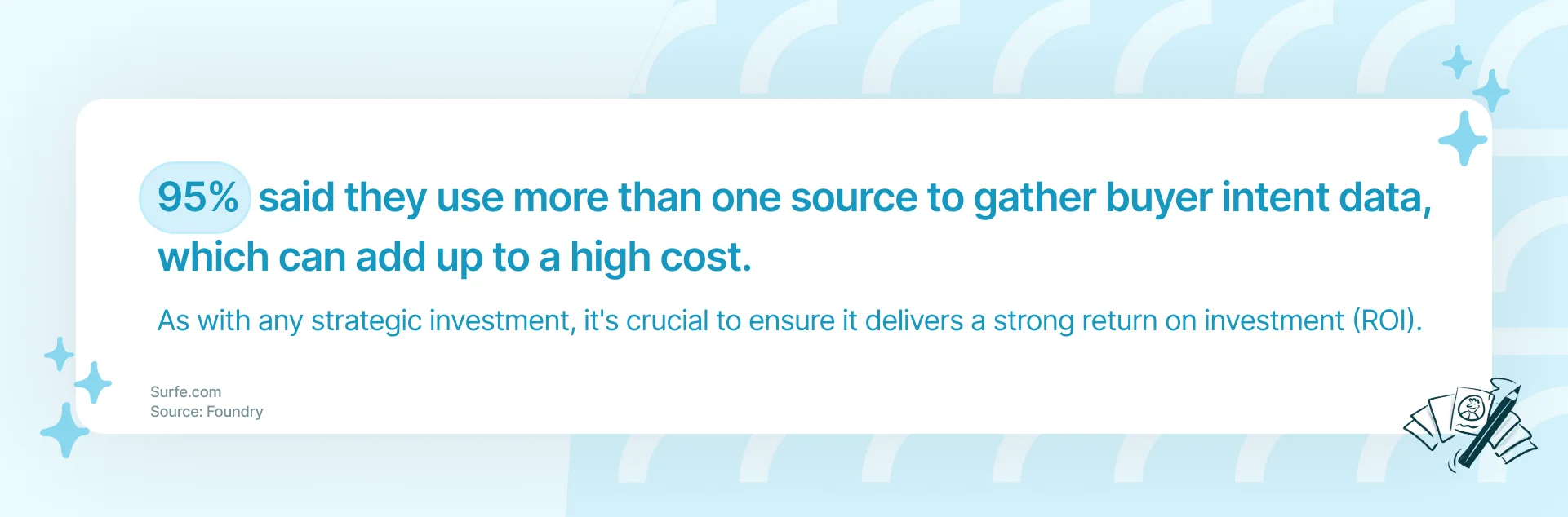 95% said they use more than one source to gather buyer intent data, which can add up to a high cost.

As with any strategic investment, it's crucial to ensure it delivers a strong return on investment (ROI).

Surfe.com
Source: Foundry